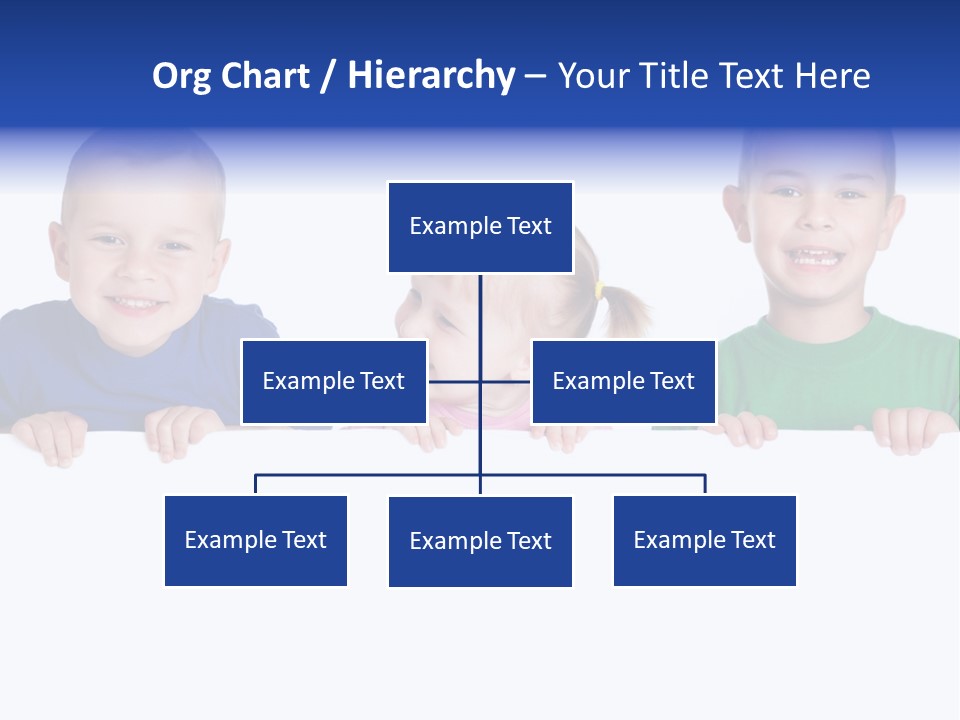 Org Chart / Hierarchy – Your Title Text Here

Example Text

Example Text

Example Text

Example Text

Example Text

Example Text